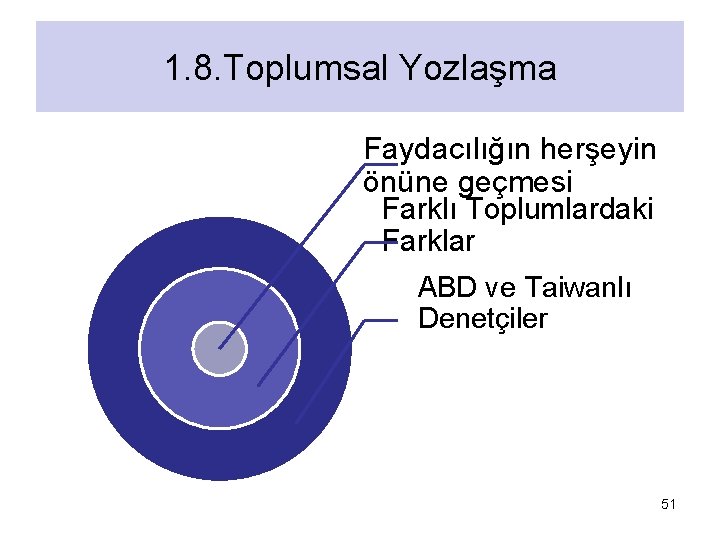 1.8.Toplumsal Yozlaşma

Faydacılığın herşeyin önüne geçmesi

Farklı Toplumlardaki Farklar

ABD ve Taiwanlı Denetçiler

51